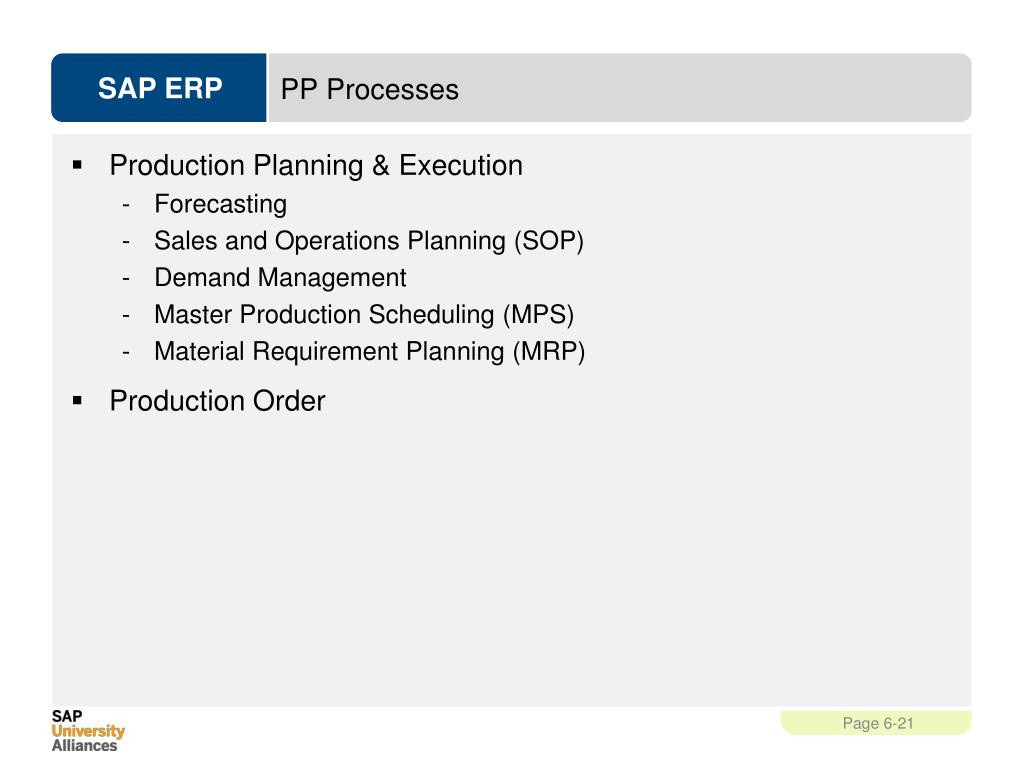 SAP ERP

PP Processes

▪ Production Planning & Execution
- Forecasting
- Sales and Operations Planning (SOP)
- Demand Management
- Master Production Scheduling (MPS)
- Material Requirement Planning (MRP)

▪ Production Order

SAP
University
Alliances

Page 6-21